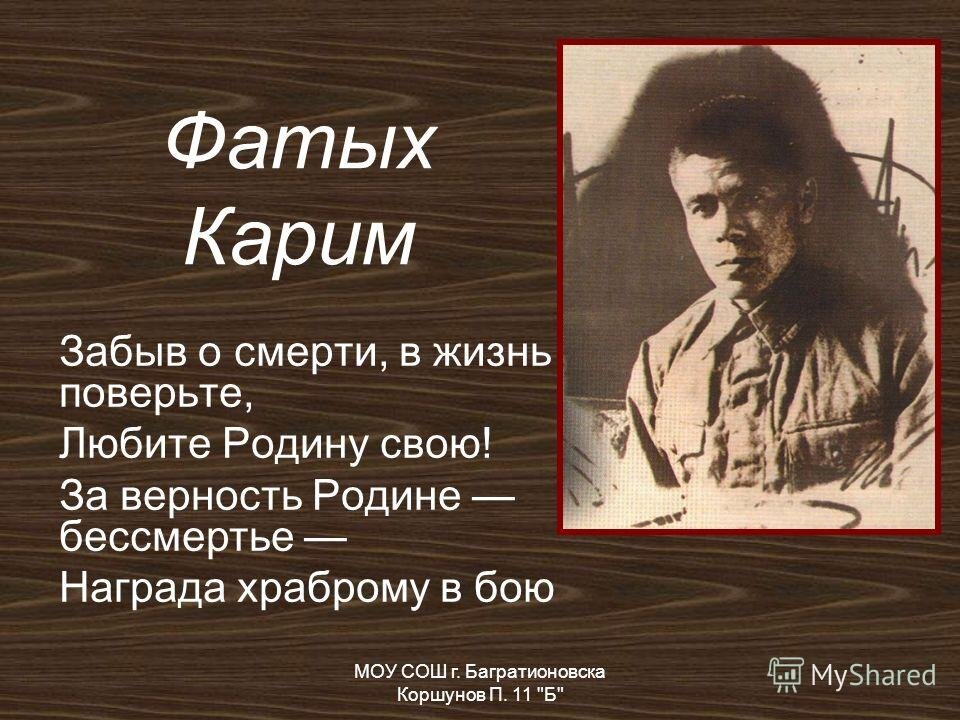 Фатых Карим

Забыв о смерти, в жизнь поверьте,
Любите Родину свою!
За верность Родине — бессмертье —
Награда храброму в бою

МОУ СОШ г. Багратионовска
Коршунов П. 11 "Б"

MyShared